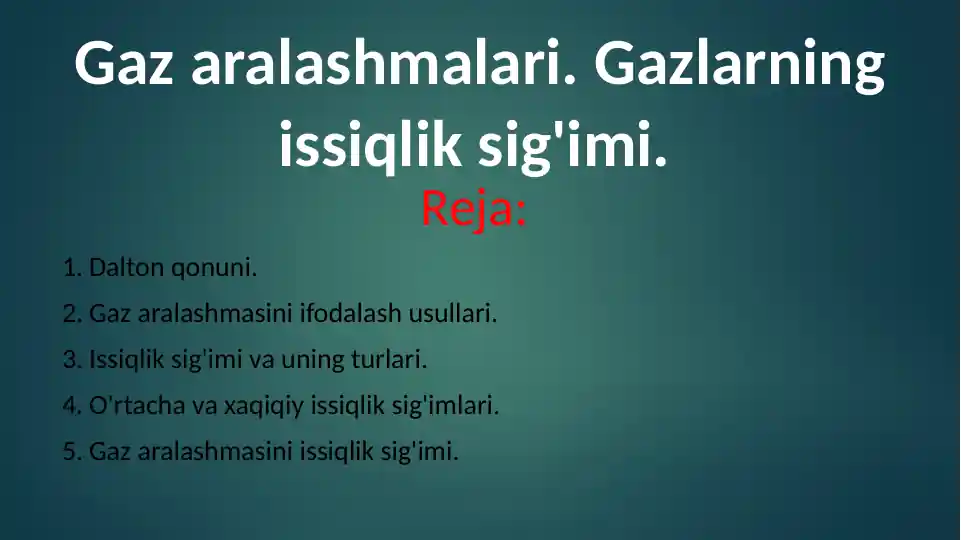 Gaz aralashmalari. Gazlarning issiqlik sig'imi.

Reja:

1. Dalton qonuni.

2. Gaz aralashmasini ifodalash usullari.

3. Issiqlik sig'imi va uning turlari.

4. O'rtacha va xaqiqiy issiqlik sig'imlari.

5. Gaz aralashmasini issiqlik sig'imi.